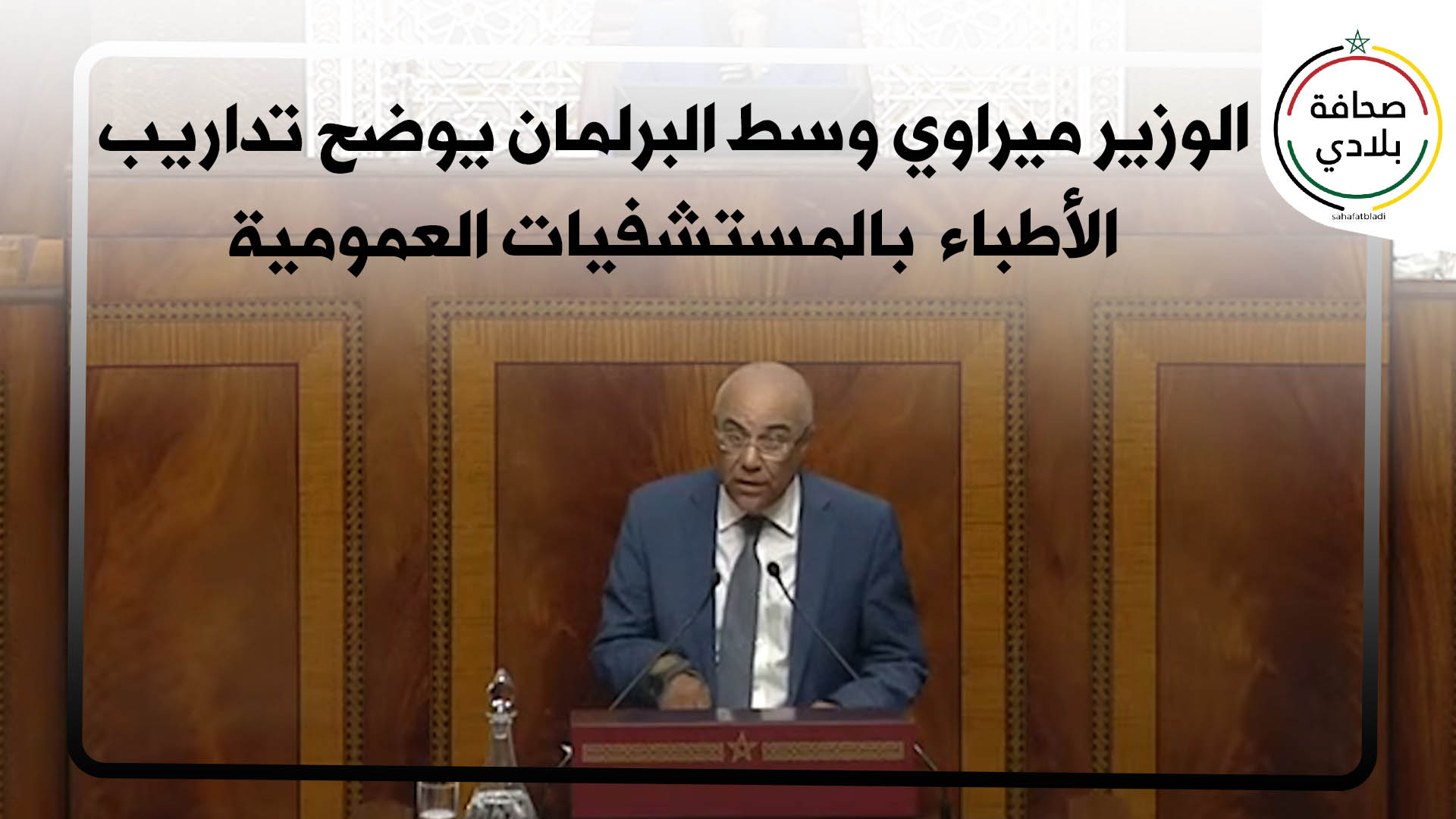 صحافة
بلادي
sahafatbladi

الوزير ميراوي وسط البرلمان يوضح تداريب الأطباء بالمستشفيات العمومية